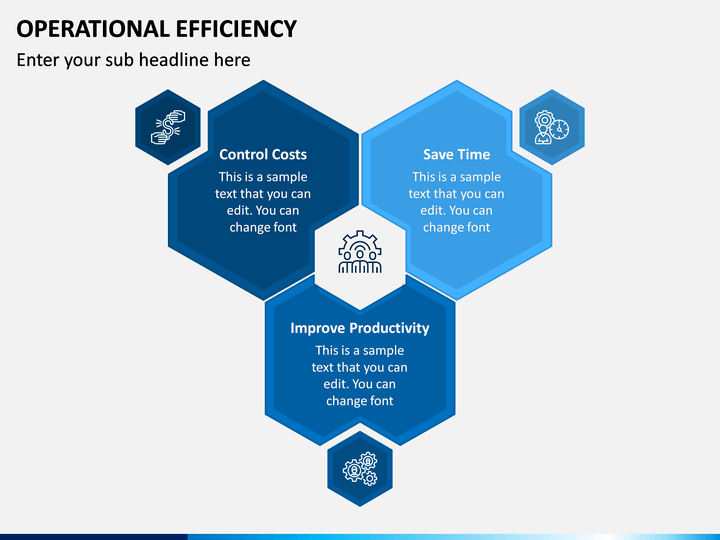 OPERATIONAL EFFICIENCY

Enter your sub headline here

Control Costs

This is a sample text that you can edit. You can change font

Save Time

This is a sample text that you can edit. You can change font

Improve Productivity

This is a sample text that you can edit. You can change font